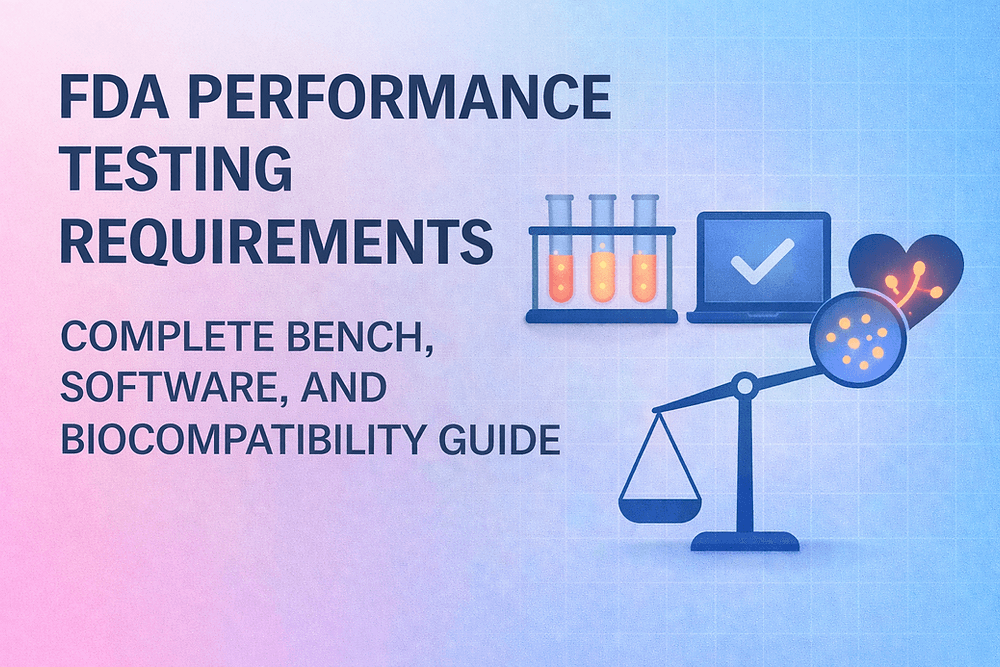 FDA PERFORMANCE TESTING REQUIREMENTS

COMPLETE BENCH, SOFTWARE, AND BIOCOMPATIBILITY GUIDE